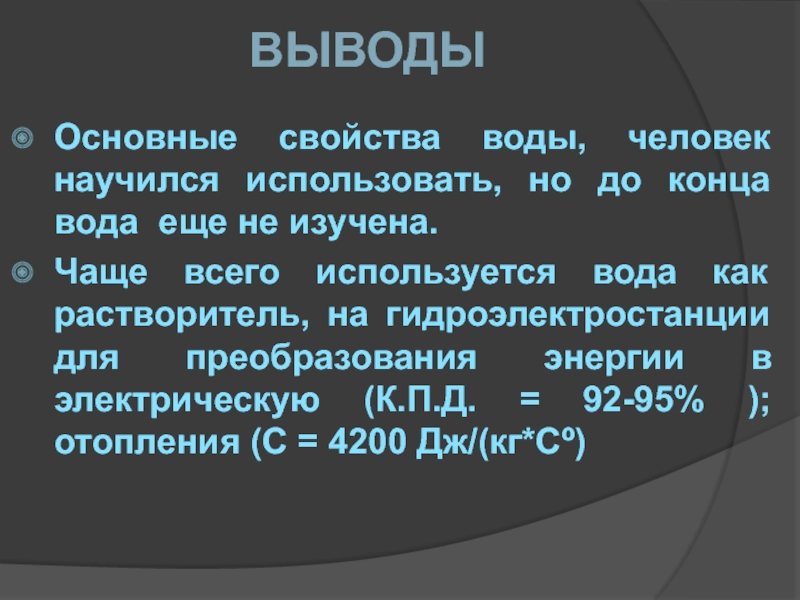 ВЫВОДЫ

Основные свойства воды, человек научился использовать, но до конца вода еще не изучена.

Чаще всего используется вода как растворитель, на гидроэлектростанции для преобразования энергии в электрическую (К.П.Д. = 92-95% ); отопления (С = 4200 Дж/(кг*Сº)